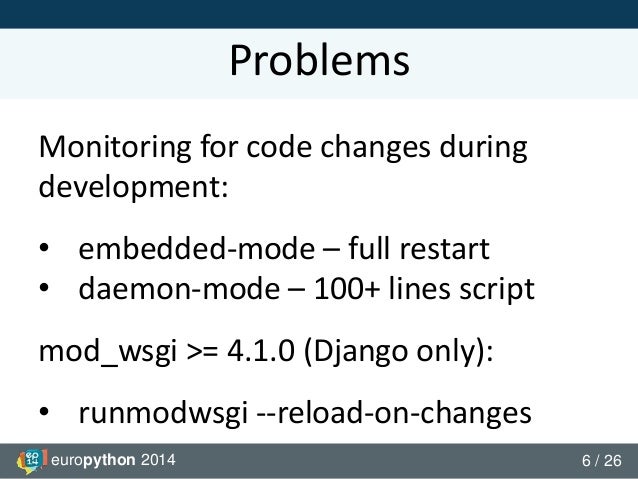 Problems

Monitoring for code changes during development:

• embedded-mode – full restart
• daemon-mode – 100+ lines script

mod_wsgi >= 4.1.0 (Django only):

• runmodwsgi --reload-on-changes

europython 2014

6 / 26